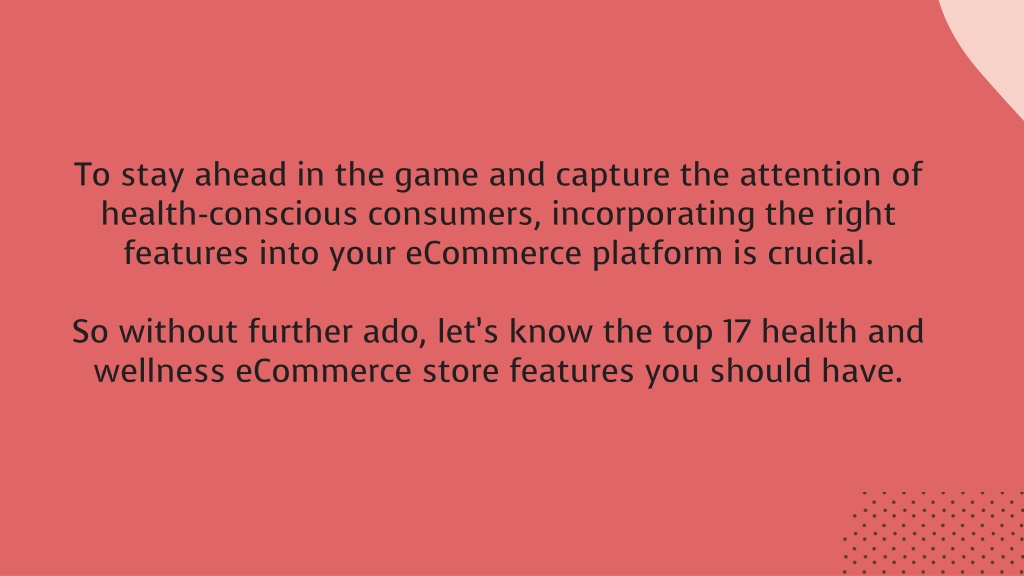 To stay ahead in the game and capture the attention of health-conscious consumers, incorporating the right features into your eCommerce platform is crucial.

So without further ado, let's know the top 17 health and wellness eCommerce store features you should have.